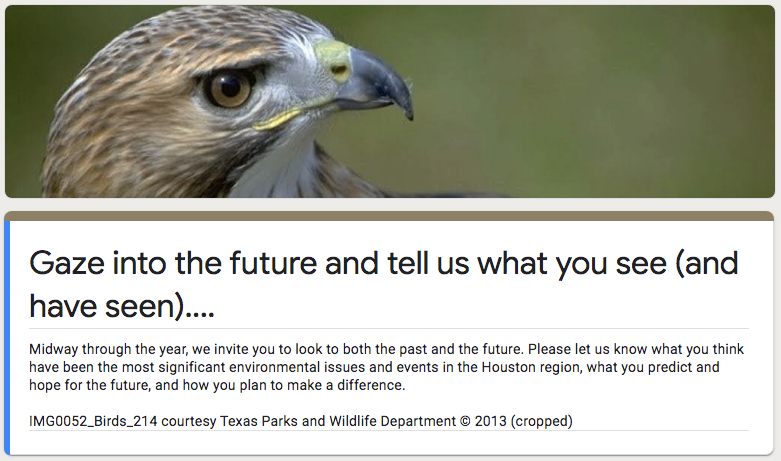 Gaze into the future and tell us what you see (and have seen)....

Midway through the year, we invite you to look to both the past and the future. Please let us know what you think have been the most significant environmental issues and events in the Houston region, what you predict and hope for the future, and how you plan to make a difference.

IMG0052_Birds_214 courtesy Texas Parks and Wildlife Department © 2013 (cropped)